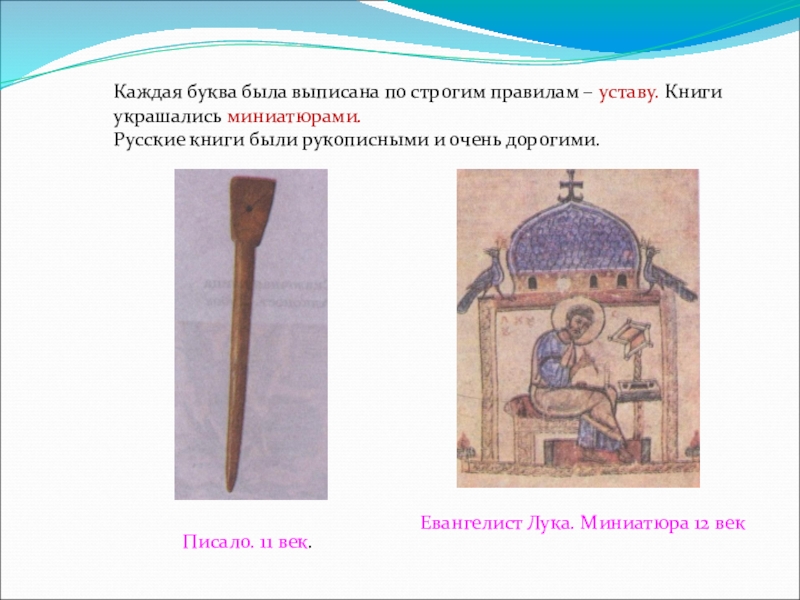 Каждая буква была выписана по строгим правилам – уставу. Книги украшались миниатюрами.
Русские книги были рукописными и очень дорогими.

Писало. 11 век.

Евангелист Лука. Миниатюра 12 век